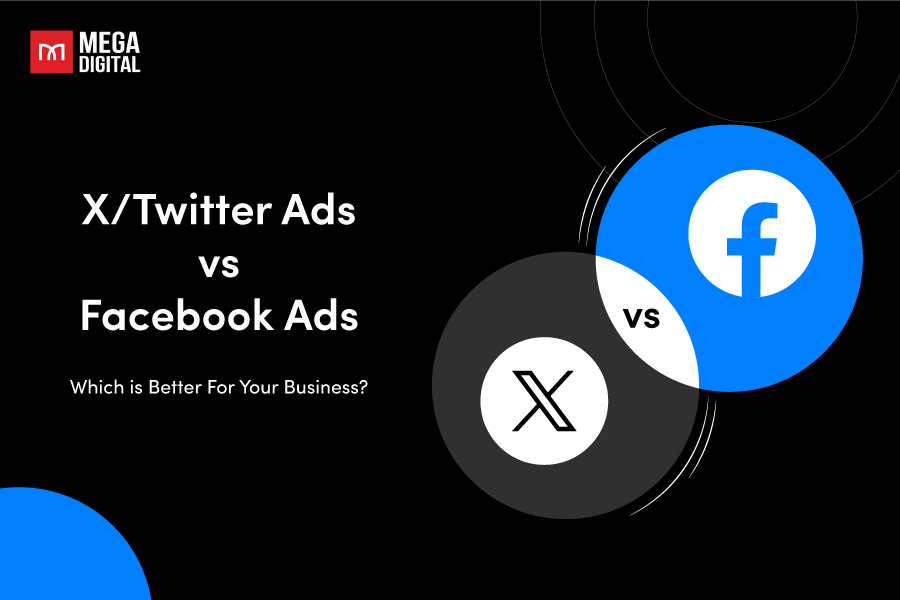 MEGA DIGITAL

X/Twitter Ads
vs
Facebook Ads

Which is Better For Your Business?

vs